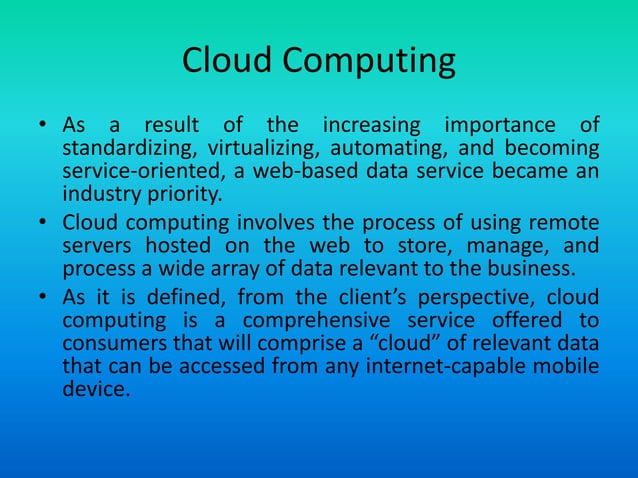 Cloud Computing

• As a result of the increasing importance of standardizing, virtualizing, automating, and becoming service-oriented, a web-based data service became an industry priority.
• Cloud computing involves the process of using remote servers hosted on the web to store, manage, and process a wide array of data relevant to the business.
• As it is defined, from the client’s perspective, cloud computing is a comprehensive service offered to consumers that will comprise a “cloud” of relevant data that can be accessed from any internet-capable mobile device.